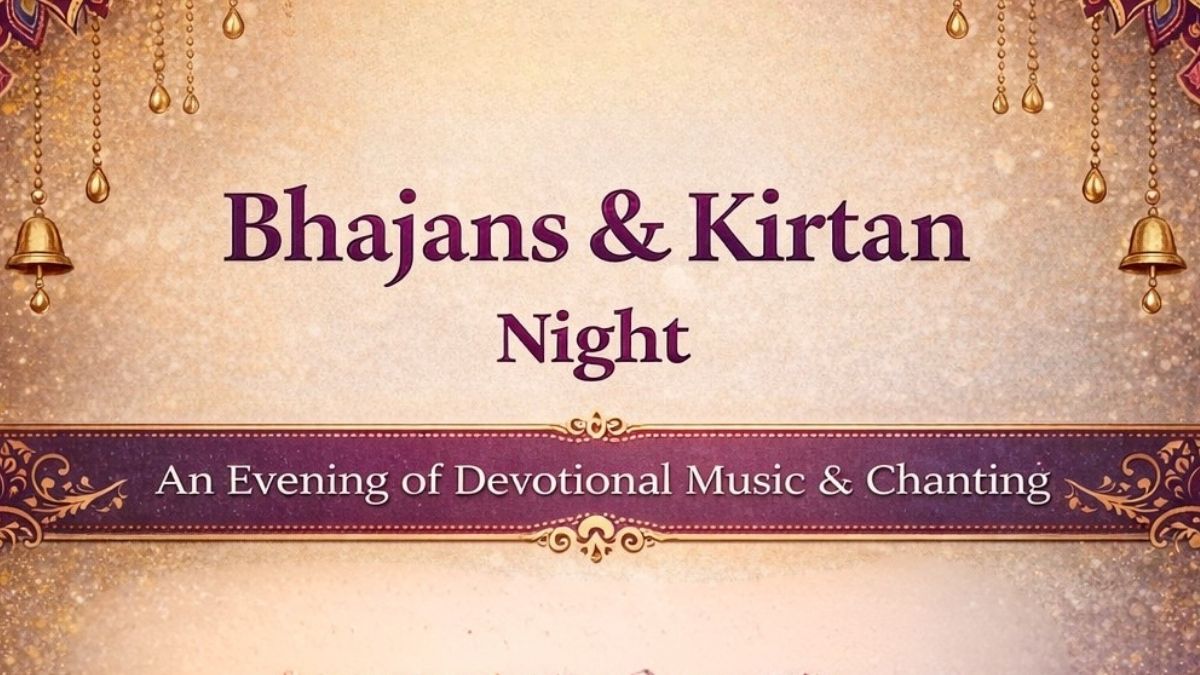 Bhajans & Kirtan
Night

An Evening of Devotional Music & Chanting